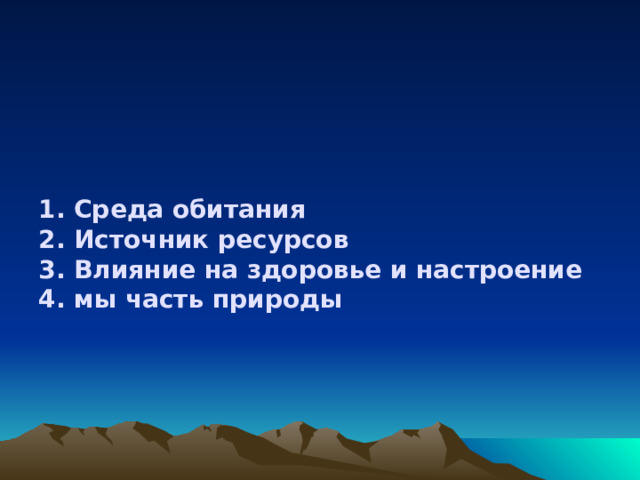 1. Среда обитания
2. Источник ресурсов
3. Влияние на здоровье и настроение
4. мы часть природы